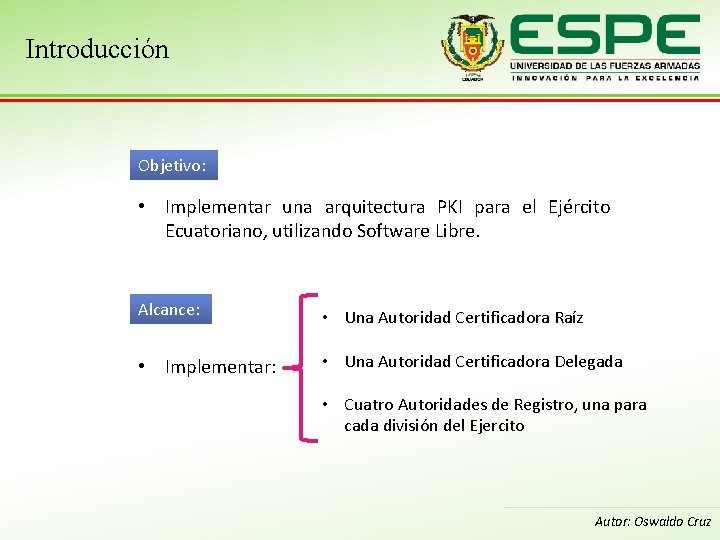 Introducción

ESPE
UNIVERSIDAD DE LAS FUERZAS ARMADAS
INNOVACIÓN PARA LA EXCELENCIA

Objetivo:

• Implementar una arquitectura PKI para el Ejército Ecuatoriano, utilizando Software Libre.

Alcance:

• Implementar:

• Una Autoridad Certificadora Raíz

• Una Autoridad Certificadora Delegada

• Cuatro Autoridades de Registro, una para cada división del Ejercito

Autor: Oswaldo Cruz